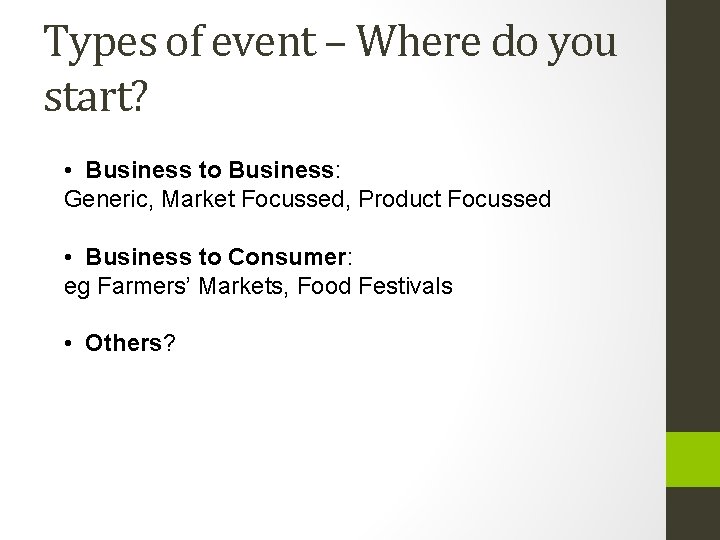 Types of event – Where do you start?

• Business to Business:
Generic, Market Focussed, Product Focussed

• Business to Consumer:
eg Farmers' Markets, Food Festivals

• Others?